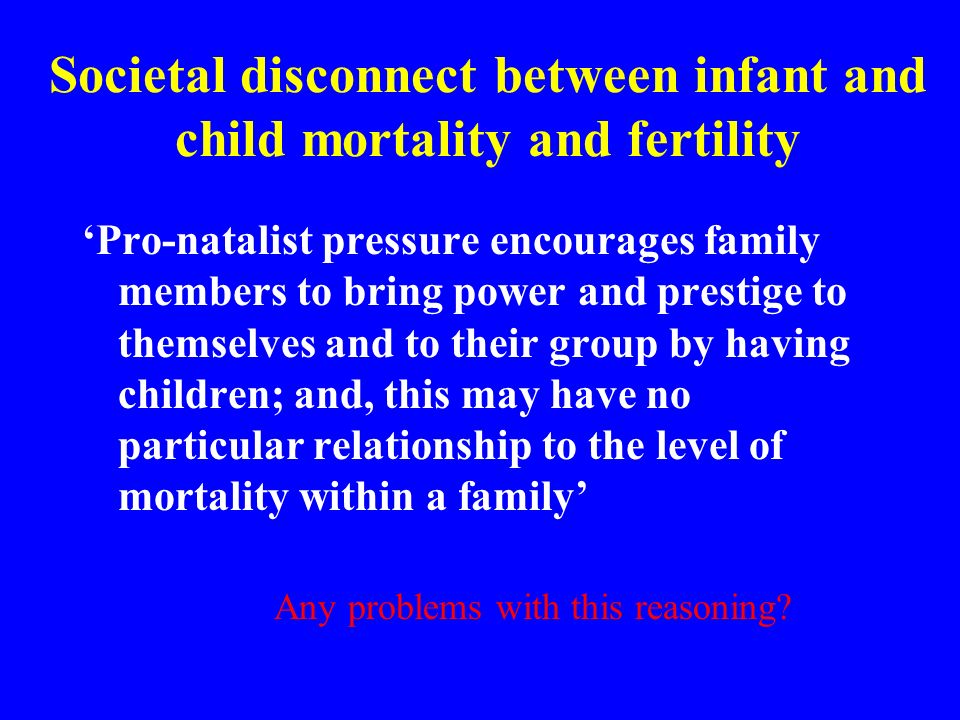 Societal disconnect between infant and child mortality and fertility

‘Pro-natalist pressure encourages family members to bring power and prestige to themselves and to their group by having children; and, this may have no particular relationship to the level of mortality within a family’

Any problems with this reasoning?